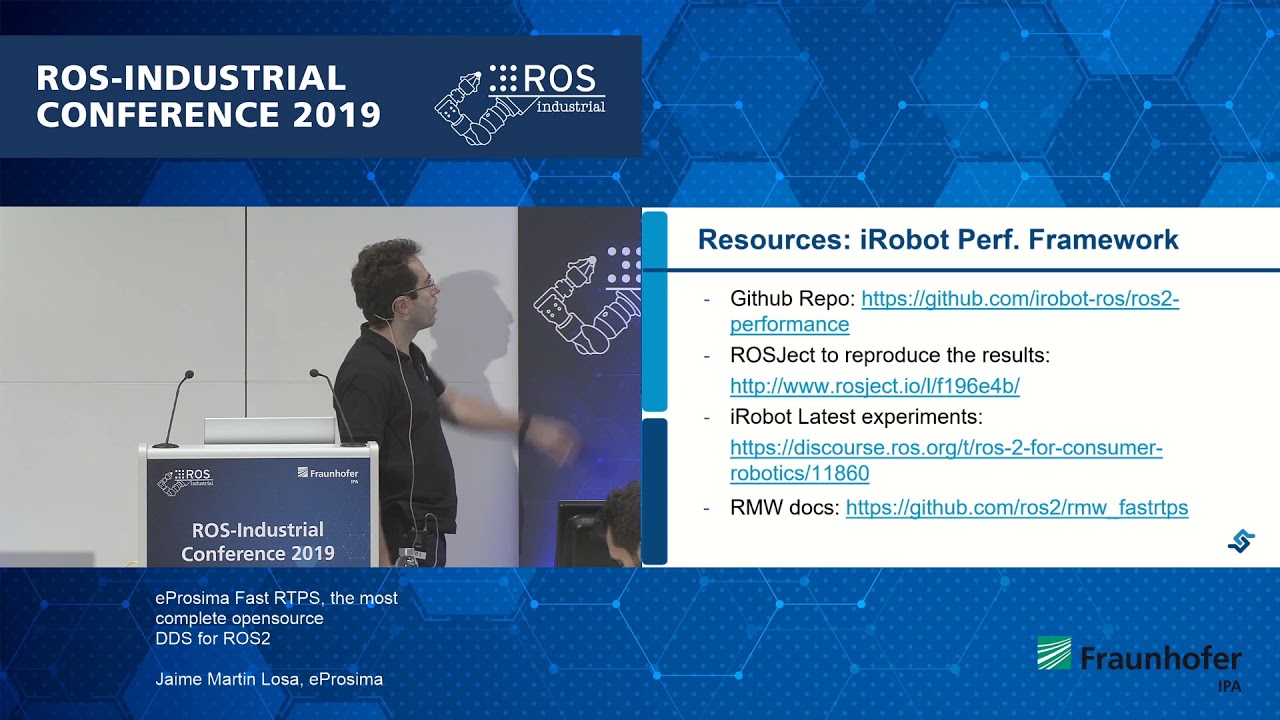 ROS-INDUSTRIAL CONFERENCE 2019

ROS industrial

ROS industrial

Fraunhofer IPA

ROS-Industrial Conference 2019

Resources: iRobot Perf. Framework

- Github Repo: https://github.com/irobot-ros/ros2-performance
- ROSJect to reproduce the results: http://www.rosject.io/l/f196e4b/
- iRobot Latest experiments: https://discourse.ros.org/t/ros-2-for-consumer-robotics/11860
- RMW docs: https://github.com/ros2/rmw_fastrtps

eProsima Fast RTPS, the most complete opensource DDS for ROS2

Jaime Martin Losa, eProsima

Fraunhofer IPA